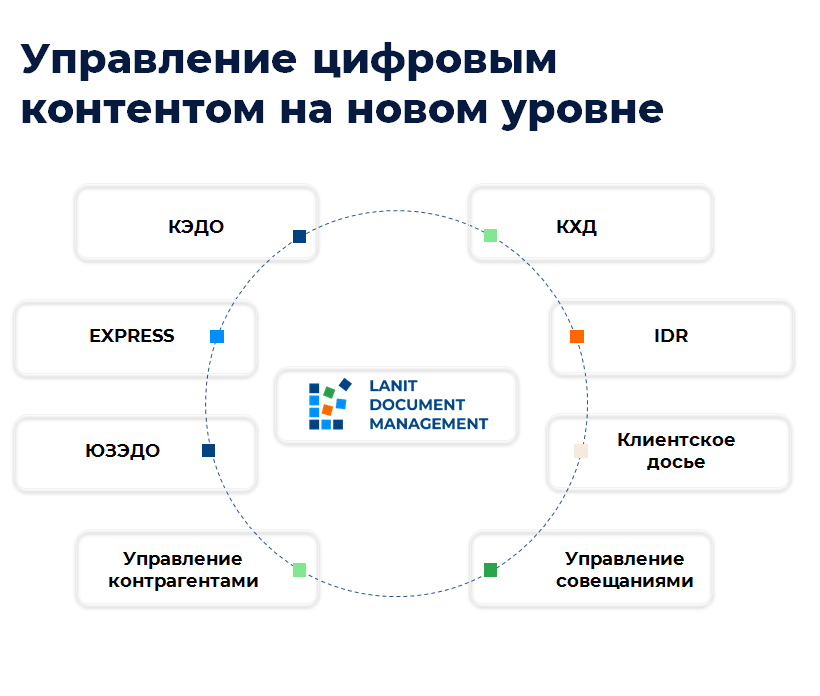 Управление цифровым контентом на новом уровне

КЭДО

КХД

EXPRESS

IDR

LANIT DOCUMENT MANAGEMENT

ЮЗЭДО

Клиентское досье

Управление контрагентами

Управление совещаниями